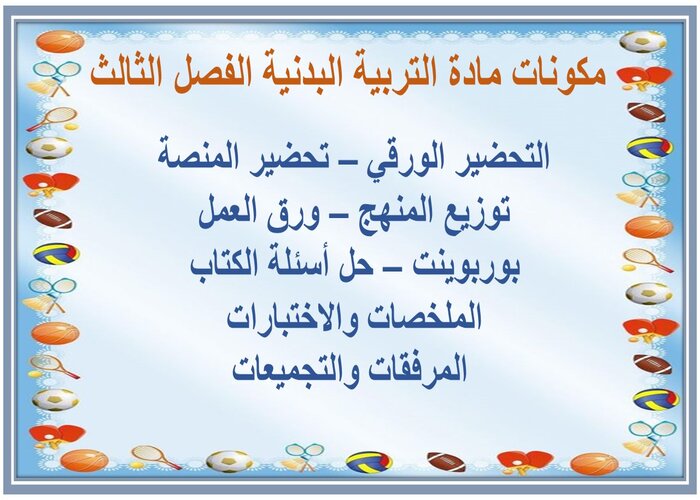 مكونات مادة التربية البدنية الفصل الثالث

التحضير الورقي – تحضير المنصة
توزيع المنهج – ورق العمل
بوربوينت – حل أسئلة الكتاب
الملخصات والاختبارات
المرفقات والتجميعات